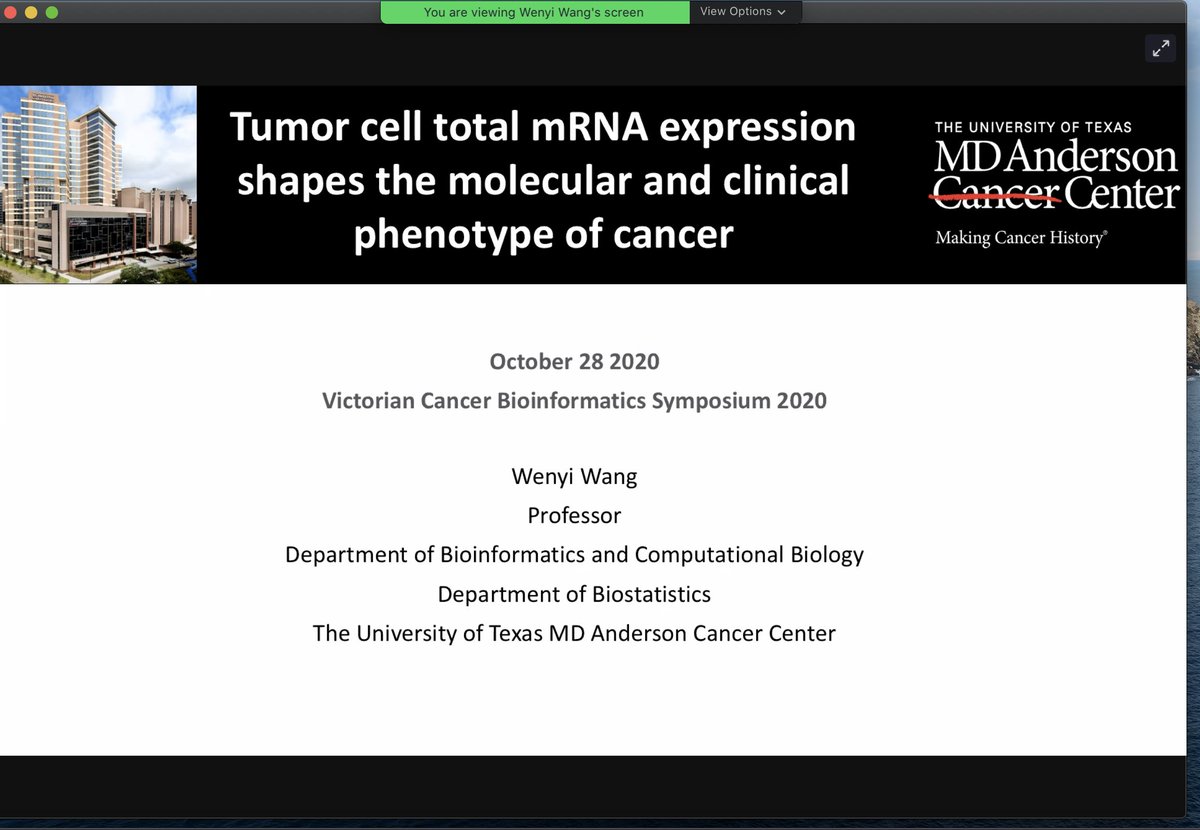 You are viewing Wenyi Wang's screen

View Options

Tumor cell total mRNA expression shapes the molecular and clinical phenotype of cancer

THE UNIVERSITY OF TEXAS
MD Anderson Cancer Center
Making Cancer History®

October 28 2020
Victorian Cancer Bioinformatics Symposium 2020

Wenyi Wang
Professor
Department of Bioinformatics and Computational Biology
Department of Biostatistics
The University of Texas MD Anderson Cancer Center